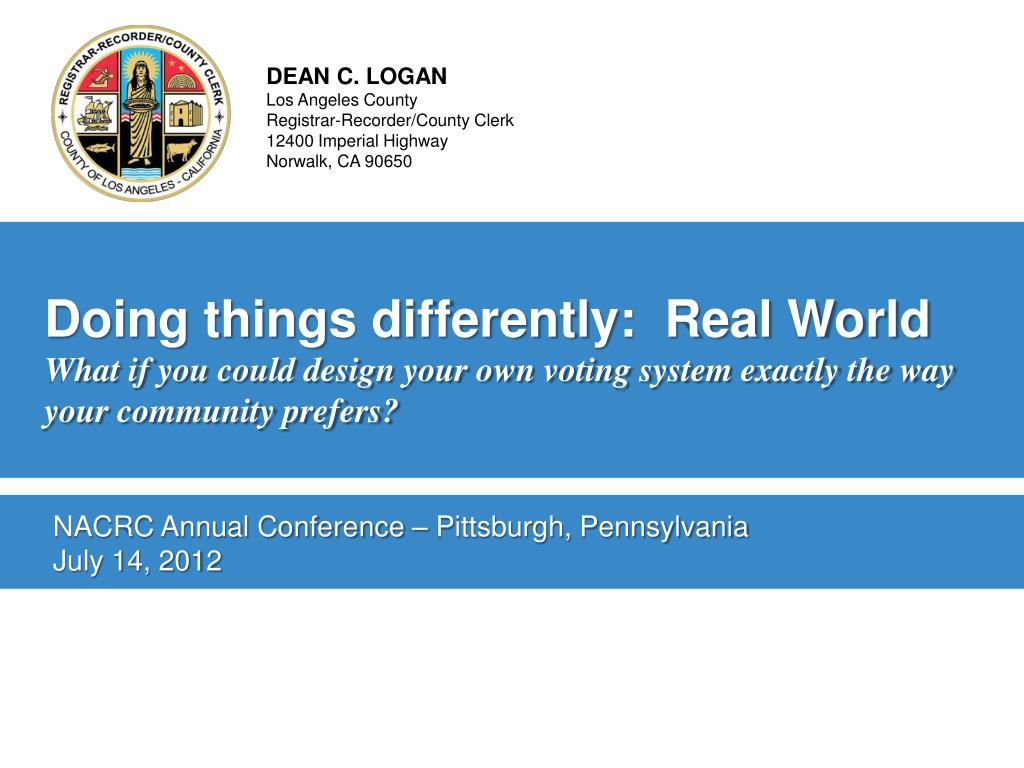 REGISTRAR-RECORDER/COUNTY CLERK
COUNTY OF LOS ANGELES - CALIFORNIA

DEAN C. LOGAN
Los Angeles County
Registrar-Recorder/County Clerk
12400 Imperial Highway
Norwalk, CA 90650

Doing things differently: Real World
What if you could design your own voting system exactly the way your community prefers?

NACRC Annual Conference – Pittsburgh, Pennsylvania
July 14, 2012